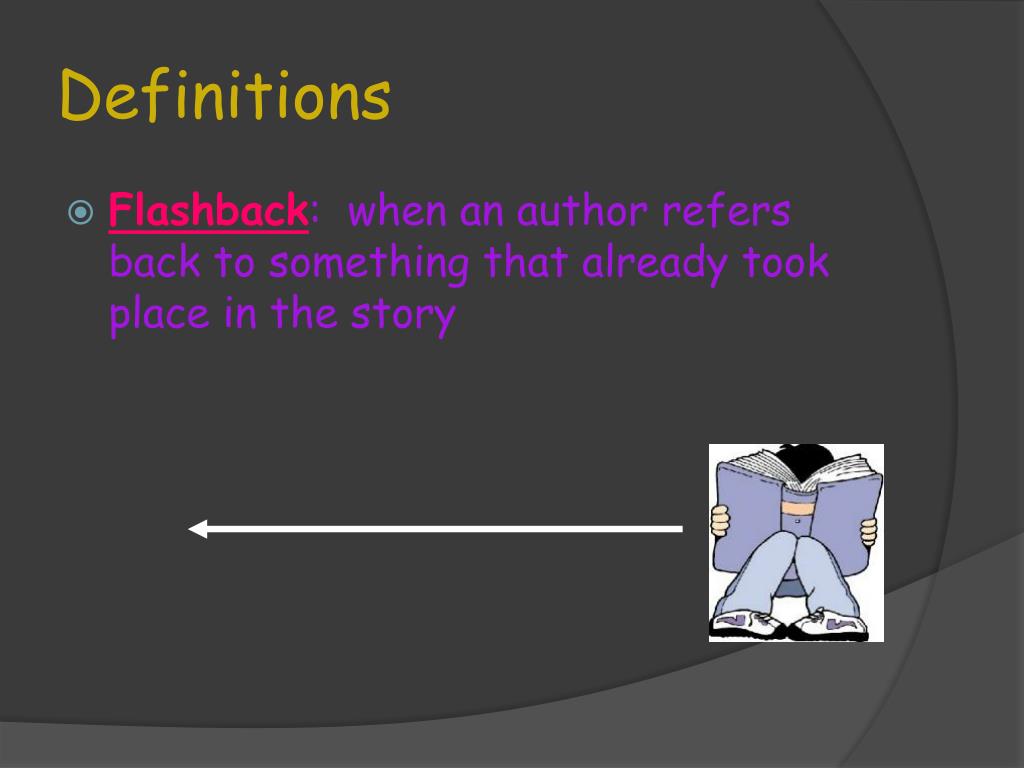 Definitions

Flashback: when an author refers back to something that already took place in the story